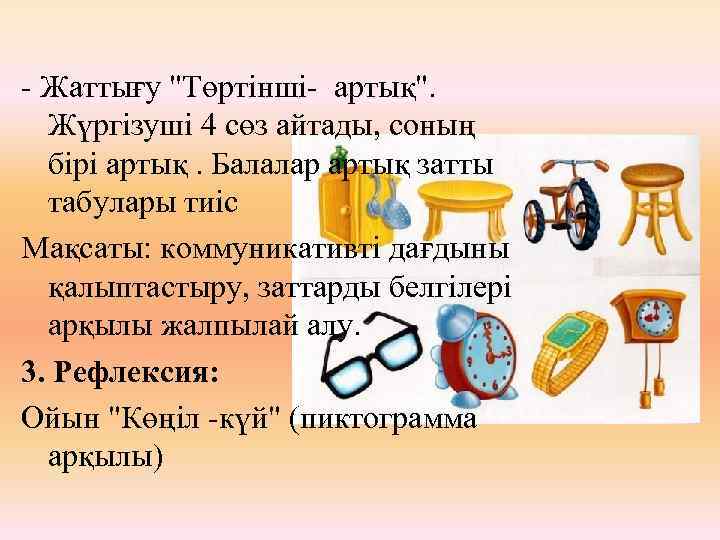 - Жаттығу "Төртінші- артық". Жүргізуші 4 сөз айтады, соның бірі артық . Балалар артық затты табулары тиіс

Мақсаты: коммуникативті дағдыны қалыптастыру, заттарды белгілері арқылы жалпылай алу.

3. Рефлексия:

Ойын "Көңіл -күй" (пиктограмма арқылы)